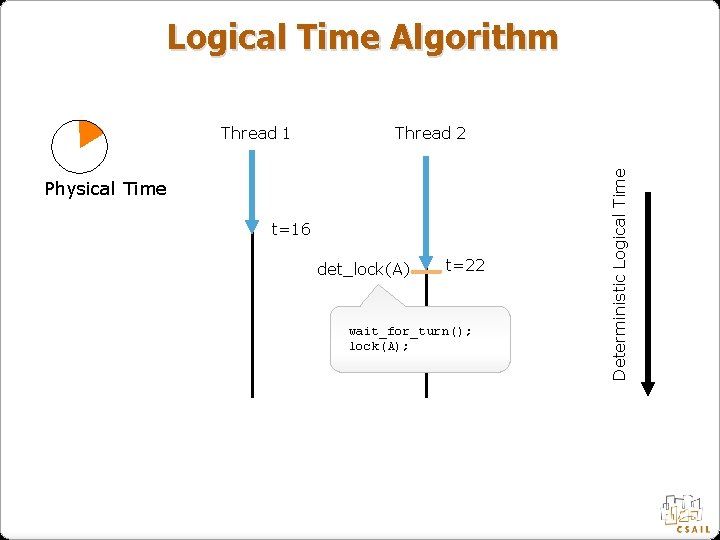 Logical Time Algorithm

Physical Time

Thread 1

Thread 2

t=16

det_lock(A)

t=22

wait_for_turn();
lock(A);

Deterministic Logical Time

CSAIL